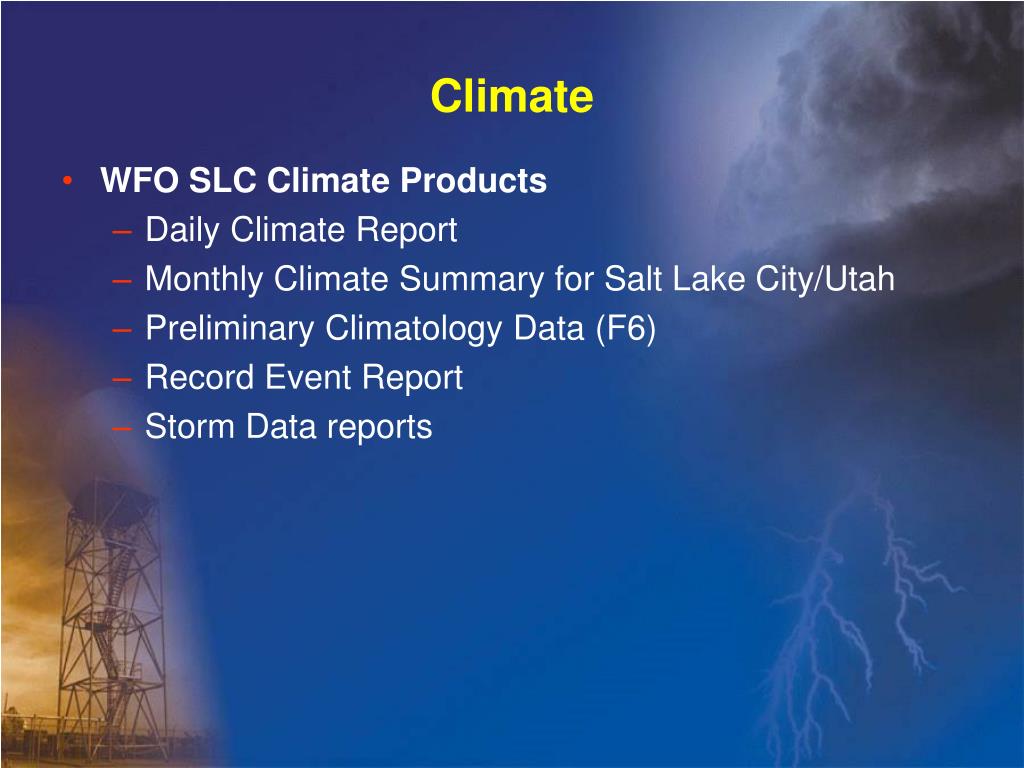 Climate

• WFO SLC Climate Products
– Daily Climate Report
– Monthly Climate Summary for Salt Lake City/Utah
– Preliminary Climatology Data (F6)
– Record Event Report
– Storm Data reports